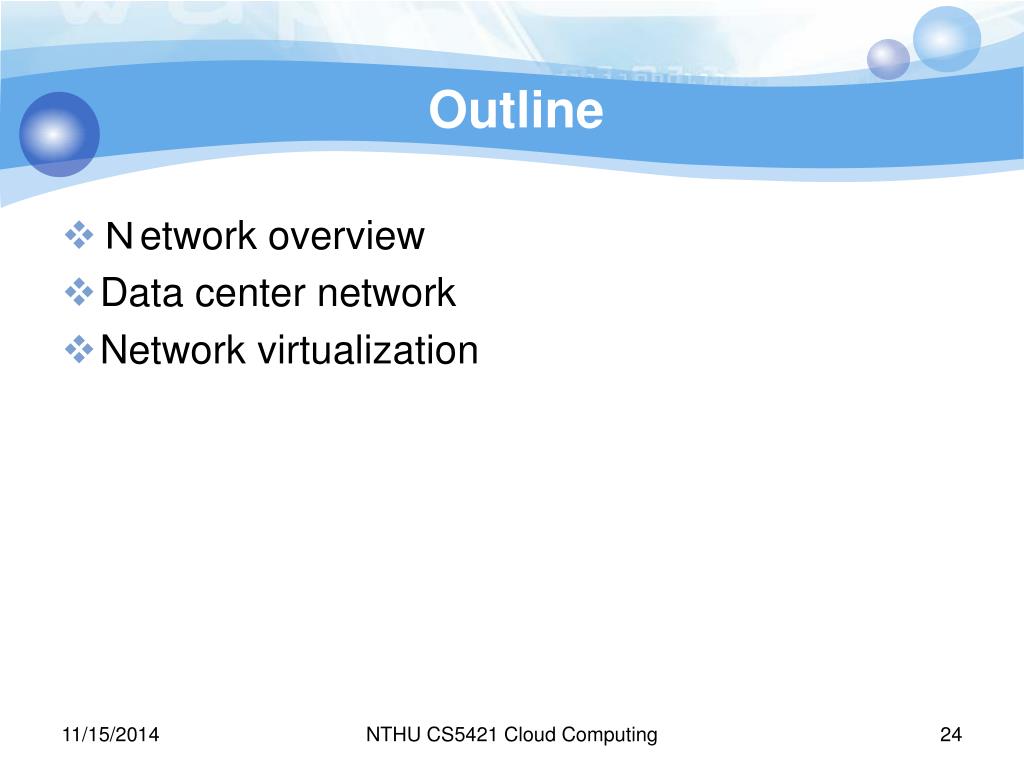 Outline

❖ Network overview
❖ Data center network
❖ Network virtualization

11/15/2014
NTHU CS5421 Cloud Computing
24